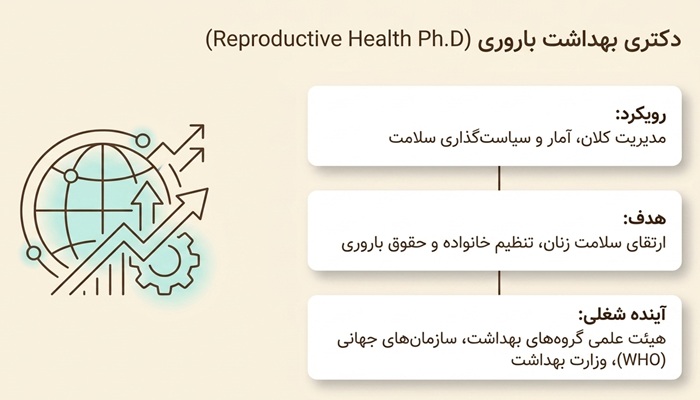 دکتری بهداشت باروری (Reproductive Health Ph.D)

رویکرد:
مدیریت کلان، آمار و سیاست‌گذاری سلامت

هدف:
ارتقای سلامت زنان، تنظیم خانواده و حقوق باروری

آینده شغلی:
هیئت علمی گروه‌های بهداشت، سازمان‌های جهانی (WHO)، وزارت بهداشت